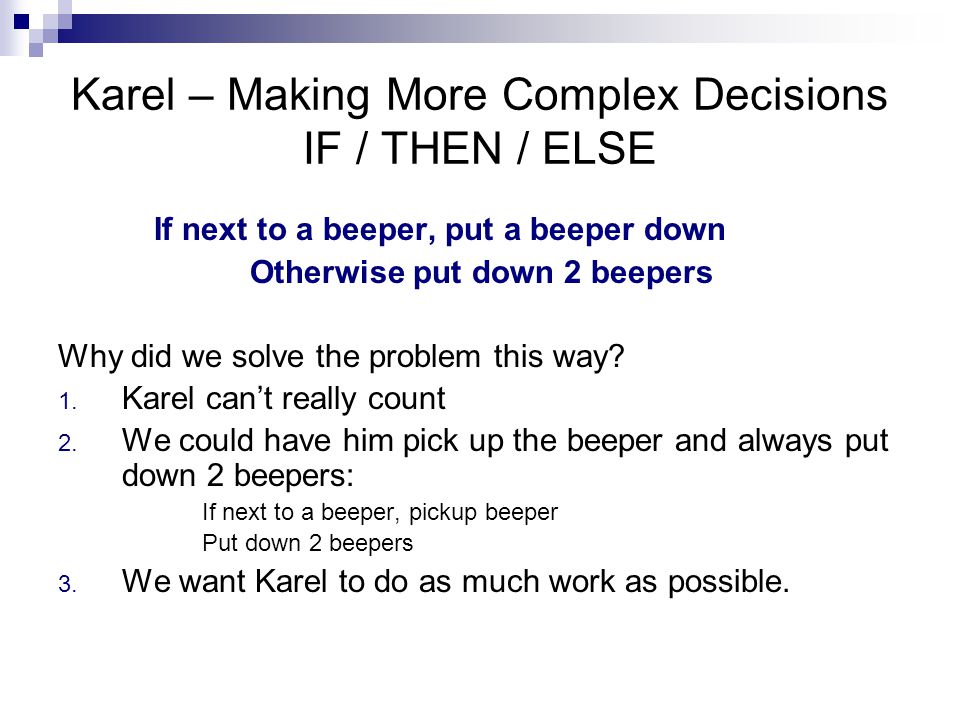 Karel – Making More Complex Decisions
IF / THEN / ELSE

If next to a beeper, put a beeper down
Otherwise put down 2 beepers

Why did we solve the problem this way?
1. Karel can't really count
2. We could have him pick up the beeper and always put down 2 beepers:
If next to a beeper, pickup beeper
Put down 2 beepers
3. We want Karel to do as much work as possible.